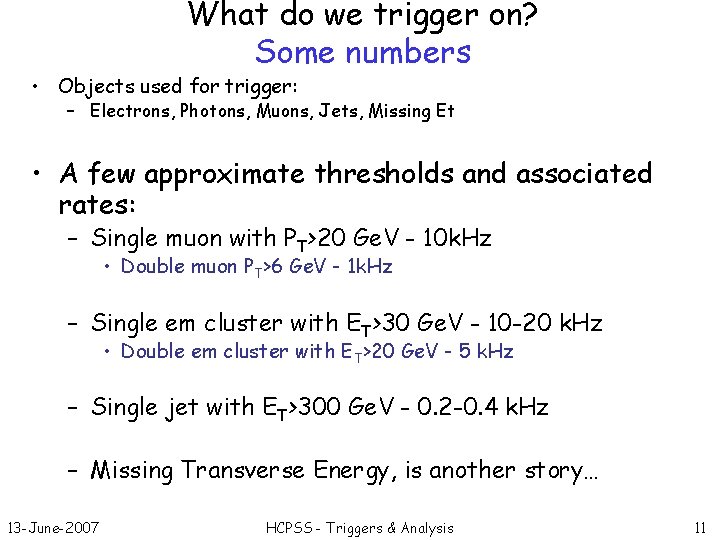 What do we trigger on?
Some numbers

• Objects used for trigger:
  – Electrons, Photons, Muons, Jets, Missing Et

• A few approximate thresholds and associated rates:
  – Single muon with $P_T$>20 GeV - 10kHz
    • Double muon $P_T$>6 GeV - 1kHz
  – Single em cluster with $E_T$>30 GeV - 10-20 kHz
    • Double em cluster with $E_T$>20 GeV - 5 kHz
  – Single jet with $E_T$>300 GeV - 0.2-0.4 kHz
  – Missing Transverse Energy, is another story…

13-June-2007 HCPSS - Triggers & Analysis 11